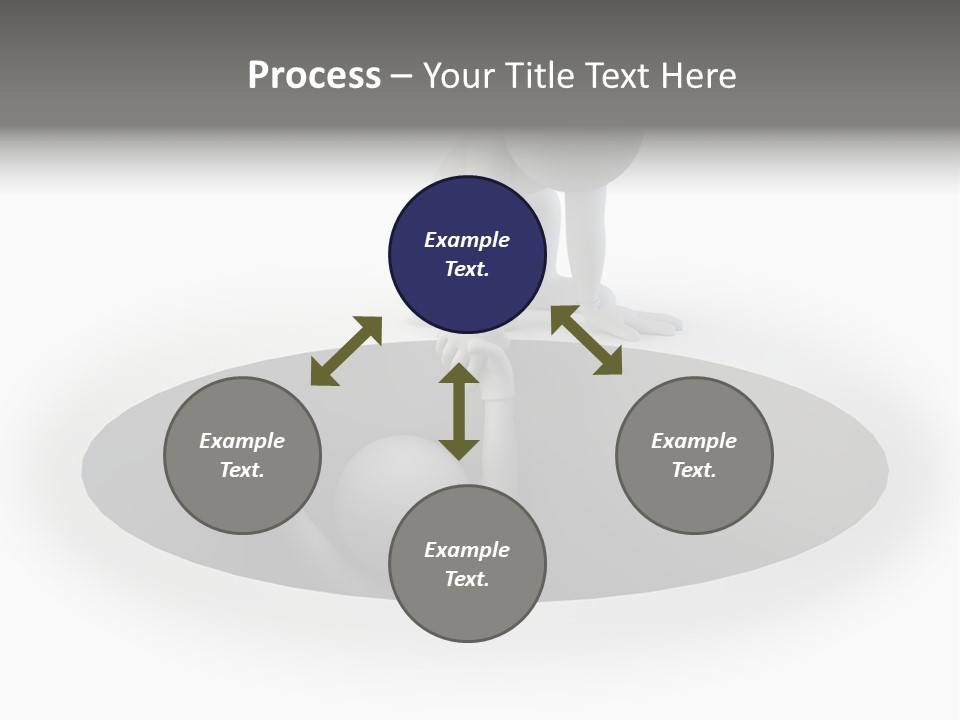 Process – Your Title Text Here

Example Text.

Example Text.

Example Text.

Example Text.